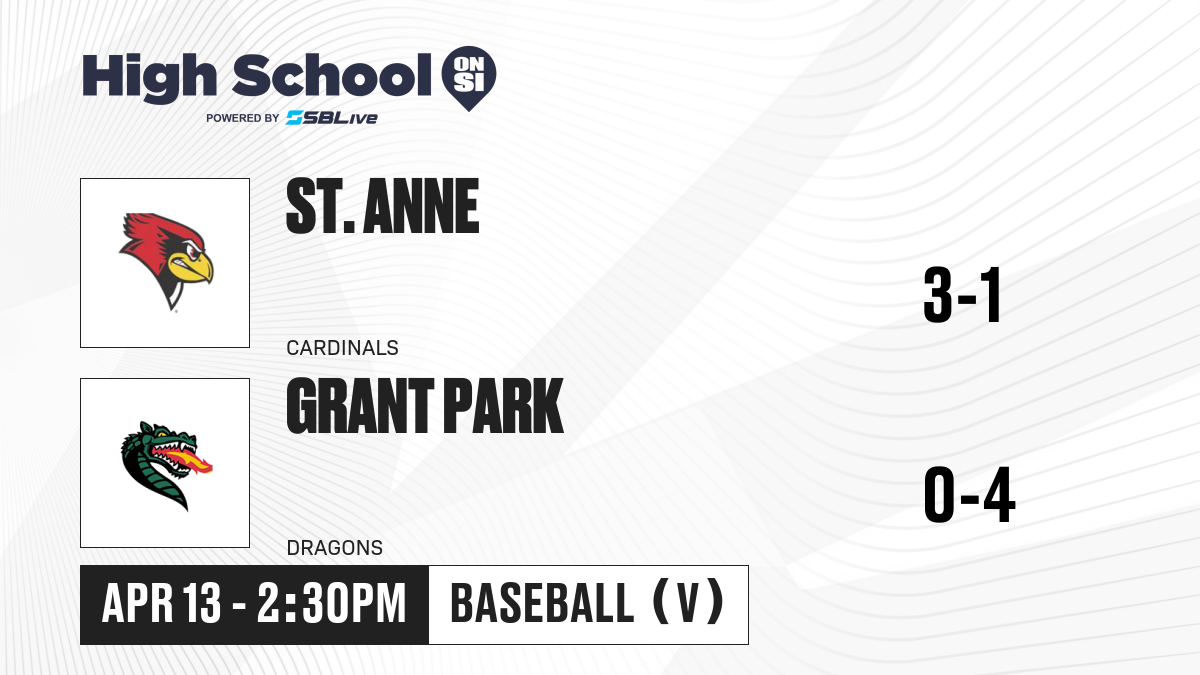 High School ON SI
POWERED BY SBLive

ST. ANNE
CARDINALS
3-1

GRANT PARK
DRAGONS
0-4

APR 13 - 2:30PM
BASEBALL (V)